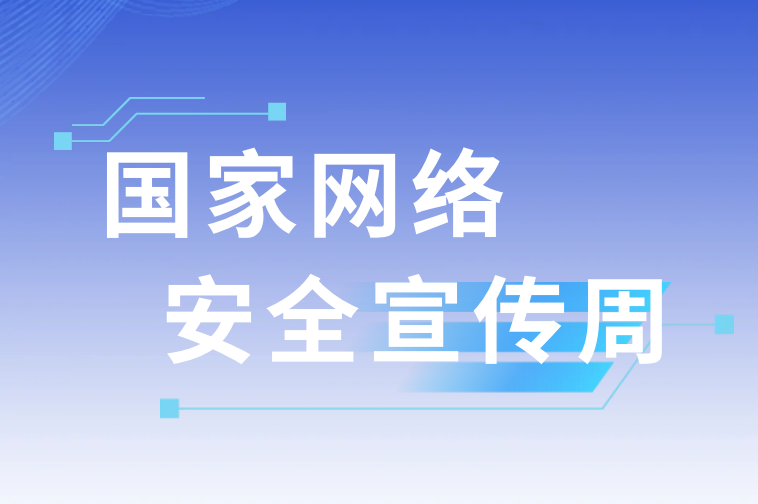 国家网络
安全宣传周